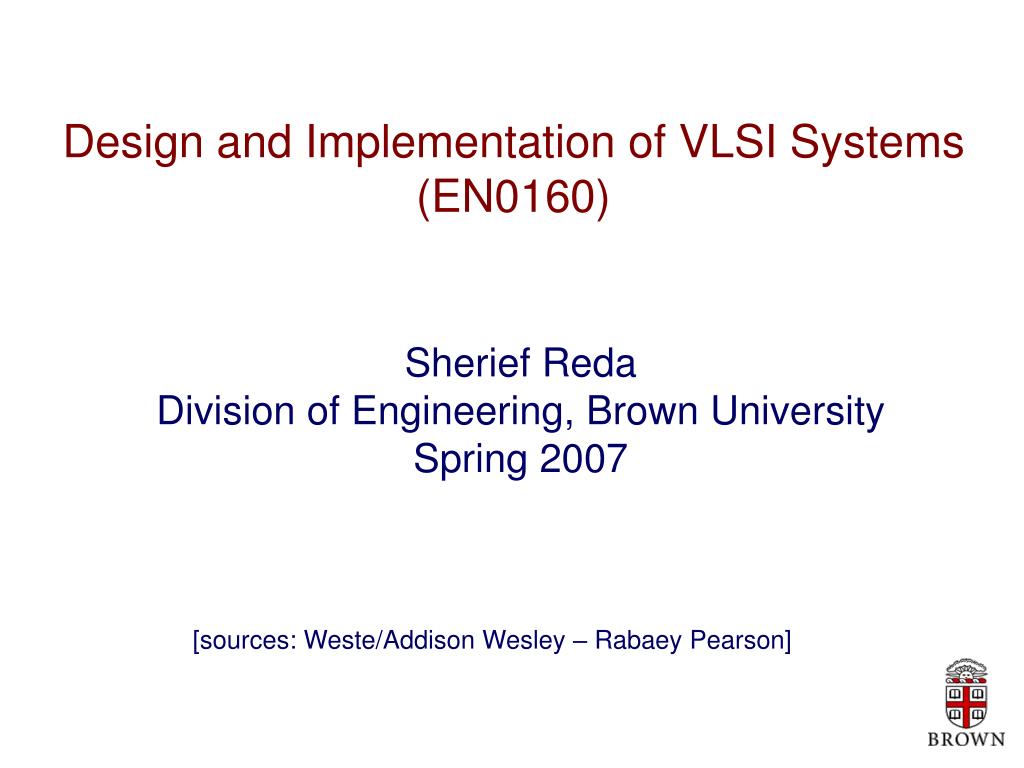 Design and Implementation of VLSI Systems (EN0160)

Sherief Reda
Division of Engineering, Brown University
Spring 2007

[sources: Weste/Addison Wesley – Rabaey Pearson]

BROWN